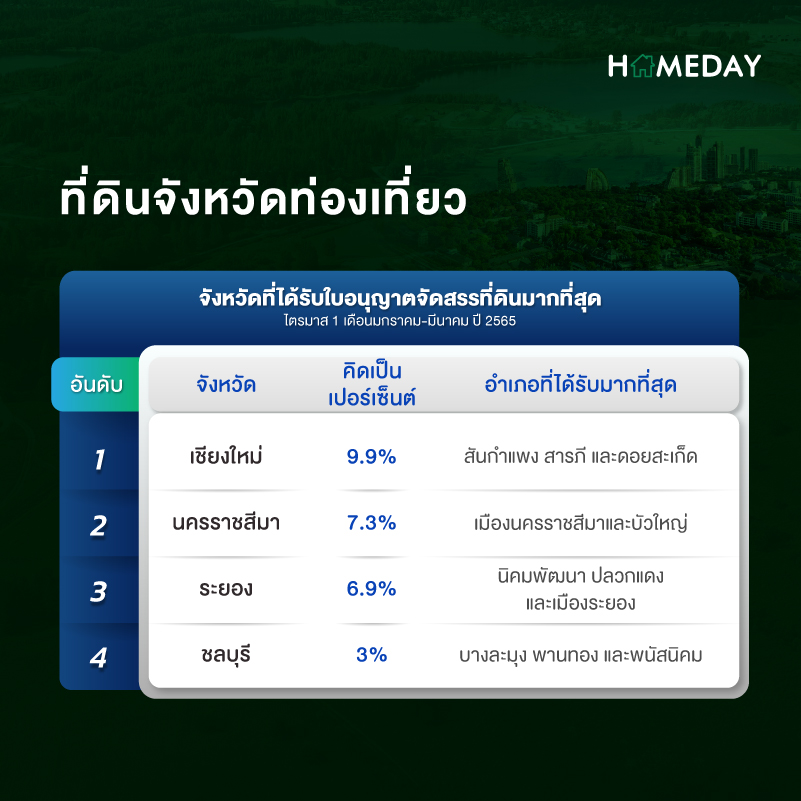 HOMEDAY

ที่ดินจังหวัดท่องเที่ยว

จังหวัดที่ได้รับใบอนุญาตจัดสรรที่ดินมากที่สุด
ไตรมาส 1 เดือนมกราคม-มีนาคม ปี 2565

| อันดับ | จังหวัด | คิดเป็นเปอร์เซ็นต์ | อำเภอที่ได้รับมากที่สุด |
|---|---|---|---|
| 1 | เชียงใหม่ | 9.9% | สันกำแพง สารภี และดอยสะเก็ด |
| 2 | นครราชสีมา | 7.3% | เมืองนครราชสีมาและบัวใหญ่ |
| 3 | ระยอง | 6.9% | นิคมพัฒนา ปลวกแดง และเมืองระยอง |
| 4 | ชลบุรี | 3% | บางละมุง พานทอง และพนัสนิคม |